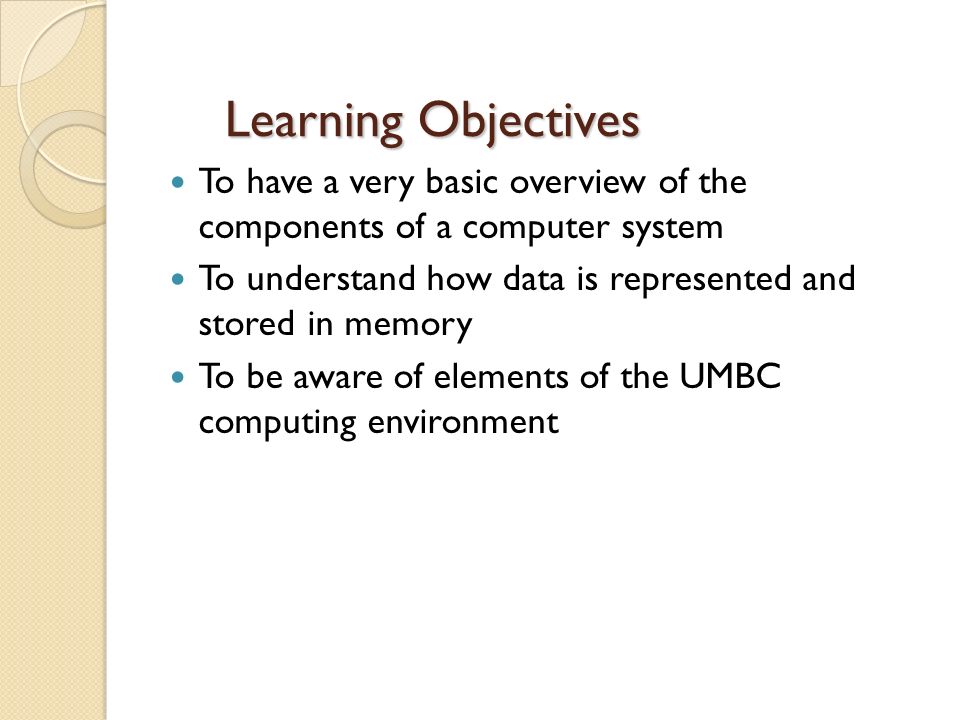 Learning Objectives

- To have a very basic overview of the components of a computer system
- To understand how data is represented and stored in memory
- To be aware of elements of the UMBC computing environment